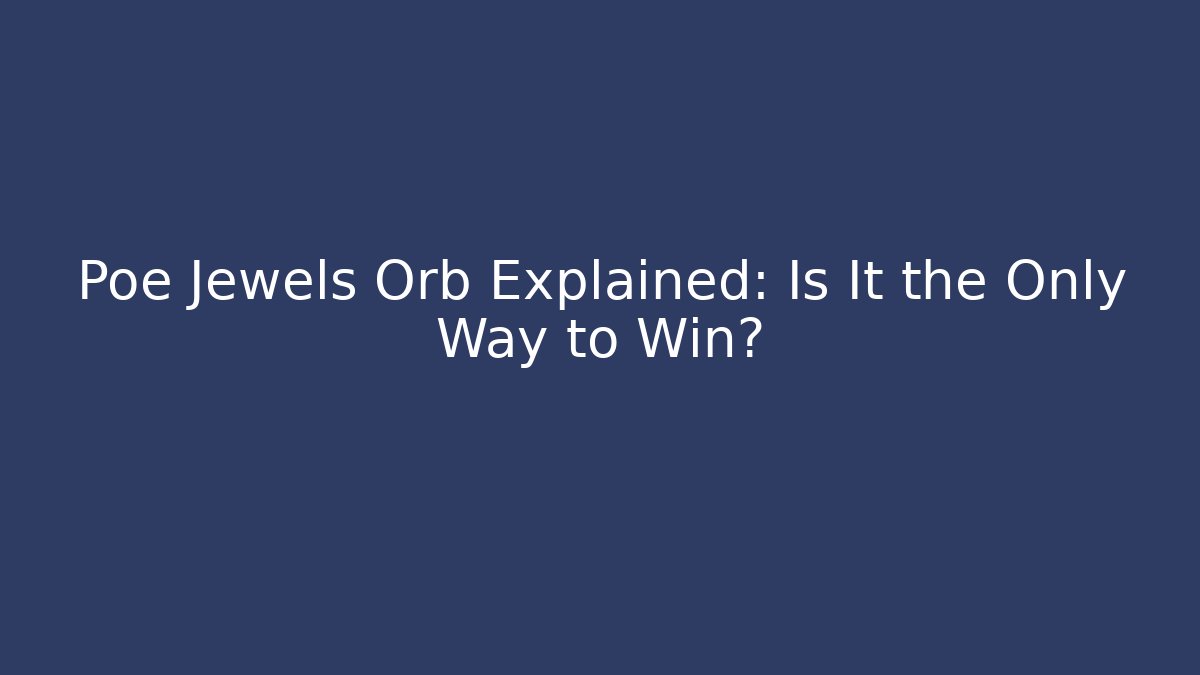 Poe Jewels Orb Explained: Is It the Only Way to Win?